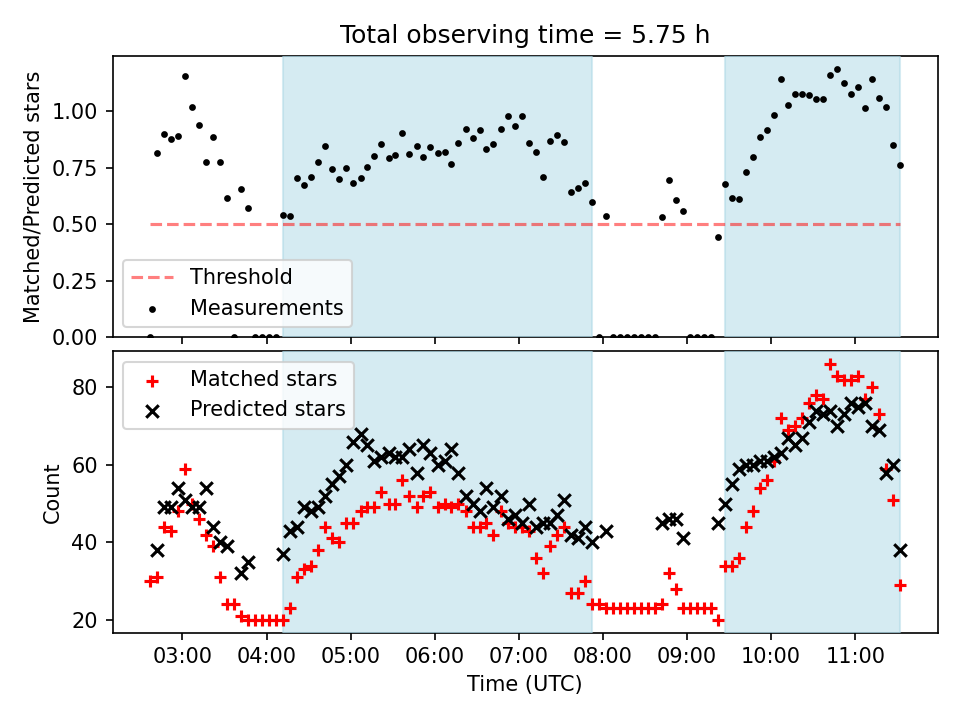 Total observing time = 5.75 h

Matched/Predicted stars

1.00
0.75
0.50
0.25
0.00

Threshold
Measurements

Matched stars
Predicted stars

Count

80
60
40
20

03:00
04:00
05:00
06:00
07:00
08:00
09:00
10:00
11:00

Time (UTC)